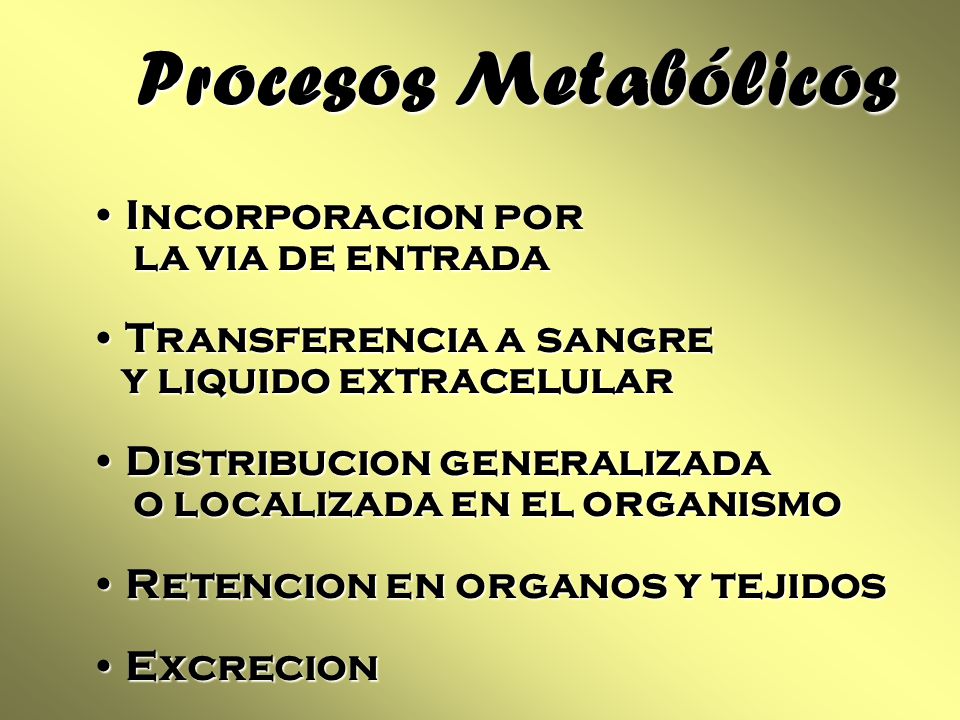 Procesos Metabólicos

• Incorporacion por la via de entrada

• Transferencia a sangre y liquido extracelular

• Distribucion generalizada o localizada en el organismo

• Retencion en organos y tejidos

• Excrecion